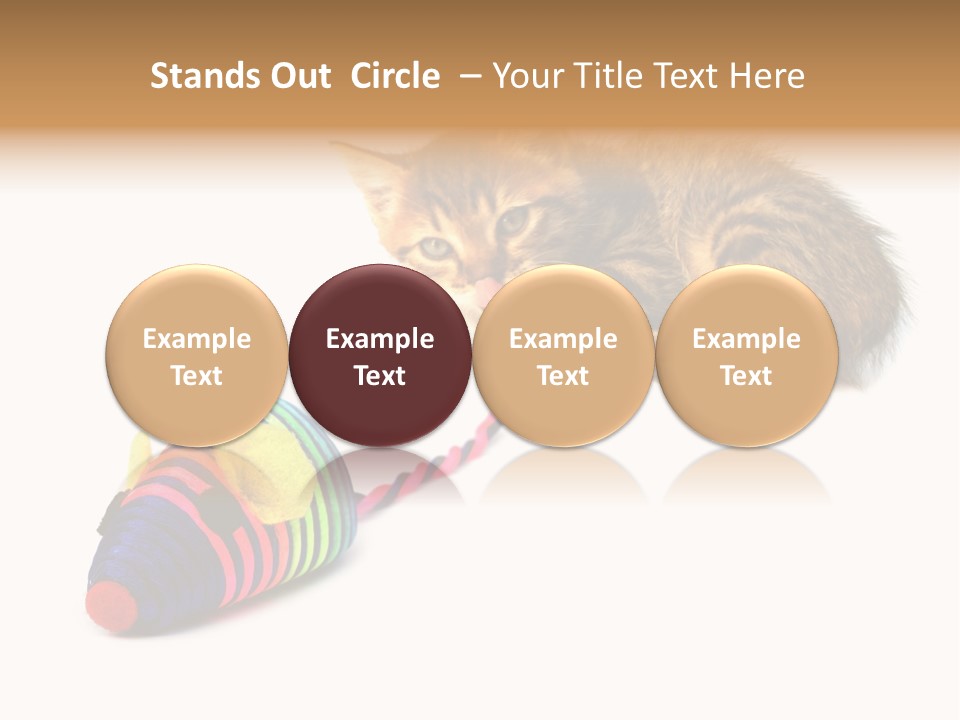 Stands Out Circle – Your Title Text Here

Example Text

Example Text

Example Text

Example Text